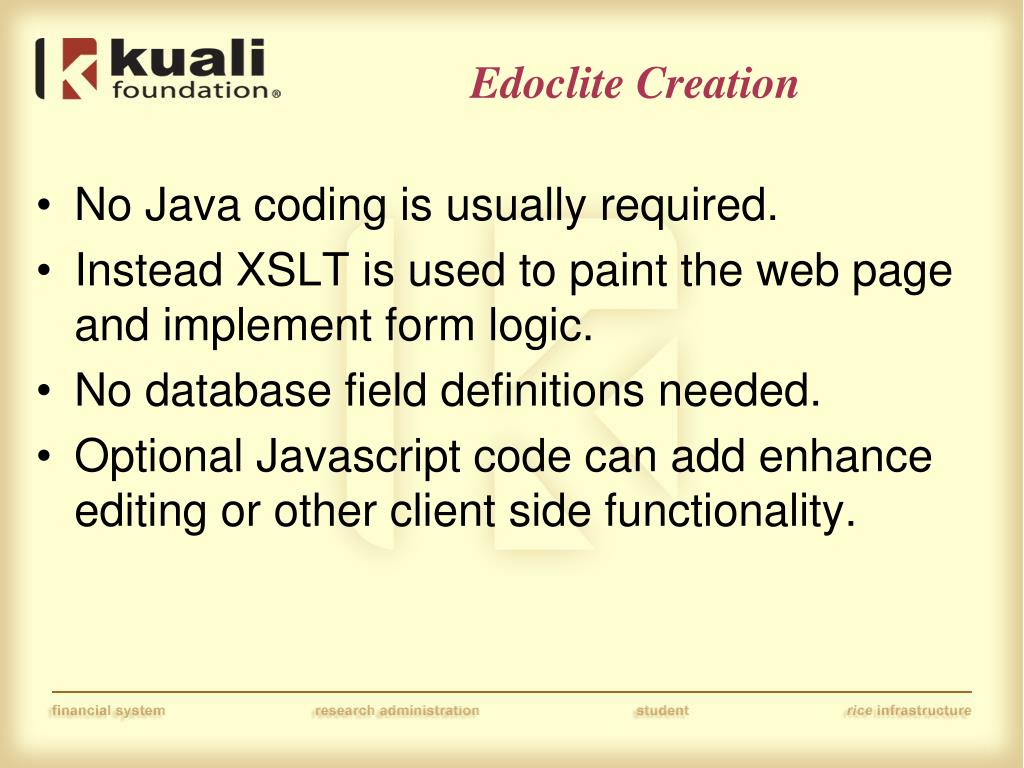 kuali foundation®

Edoclite Creation

• No Java coding is usually required.
• Instead XSLT is used to paint the web page and implement form logic.
• No database field definitions needed.
• Optional Javascript code can add enhance editing or other client side functionality.

financial system research administration student rice infrastructure